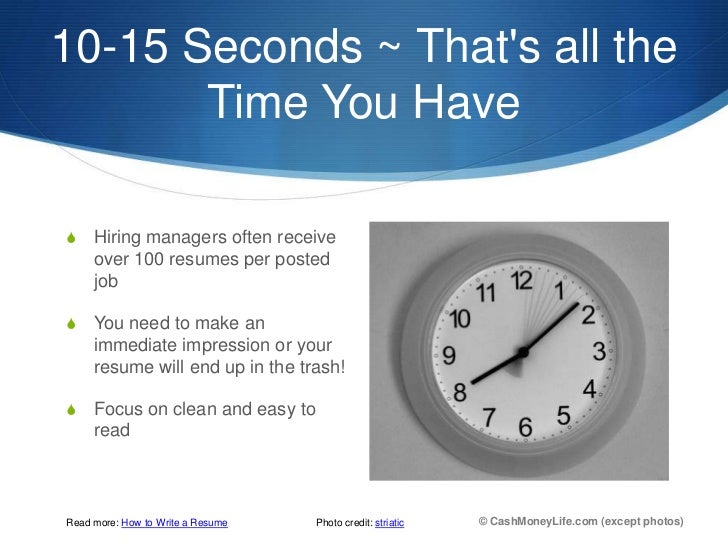 10-15 Seconds ~ That's all the Time You Have

Hiring managers often receive over 100 resumes per posted job

You need to make an immediate impression or your resume will end up in the trash!

Focus on clean and easy to read

12
1
2
3
4
5
6
7
8
9
10
11

Read more: How to Write a Resume

Photo credit: striatic

© CashMoneyLife.com (except photos)